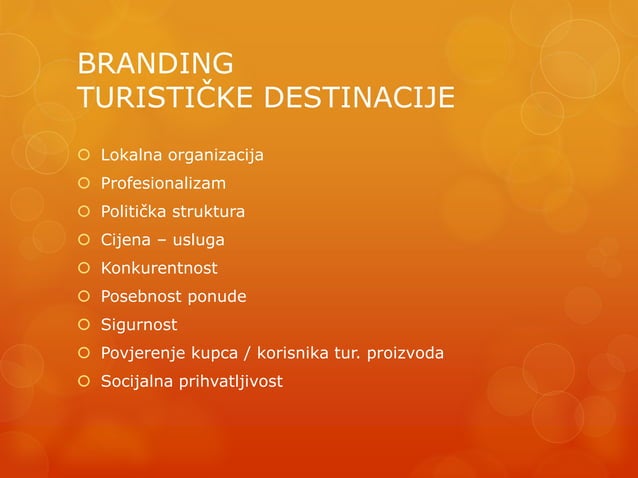 BRANDING
TURISTIČKE DESTINACIJE

- Lokalna organizacija
- Profesionalizam
- Politička struktura
- Cijena – usluga
- Konkurentnost
- Posebnost ponude
- Sigurnost
- Povjerenje kupca / korisnika tur. proizvoda
- Socijalna prihvatljivost